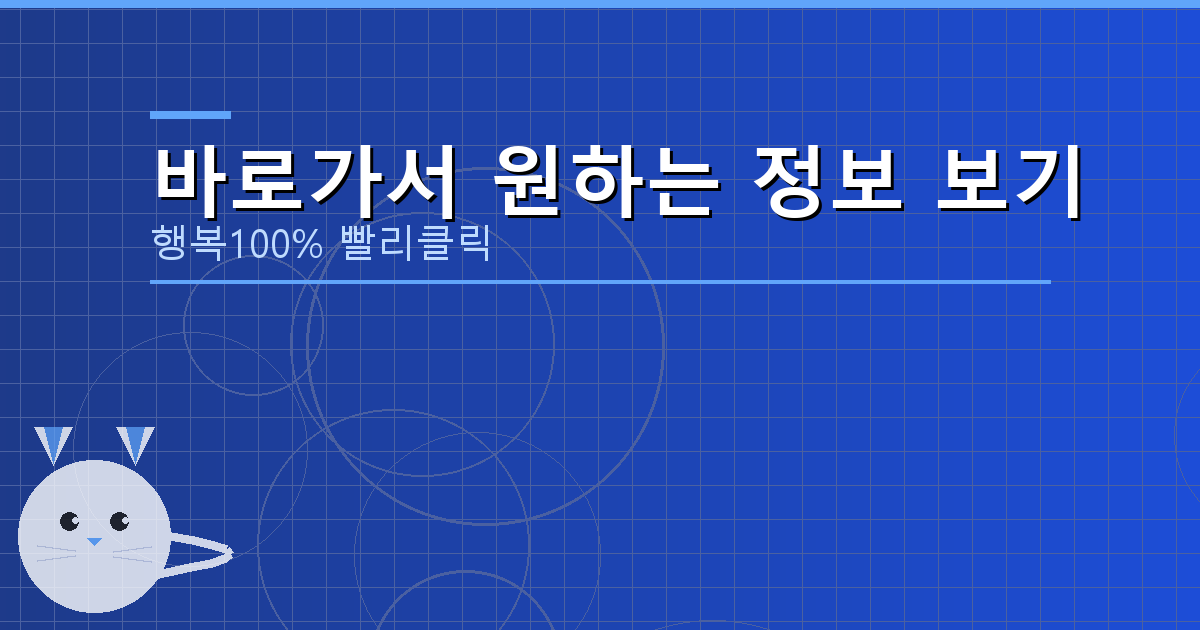 바로가서 원하는 정보 보기
행복100% 빨리클릭